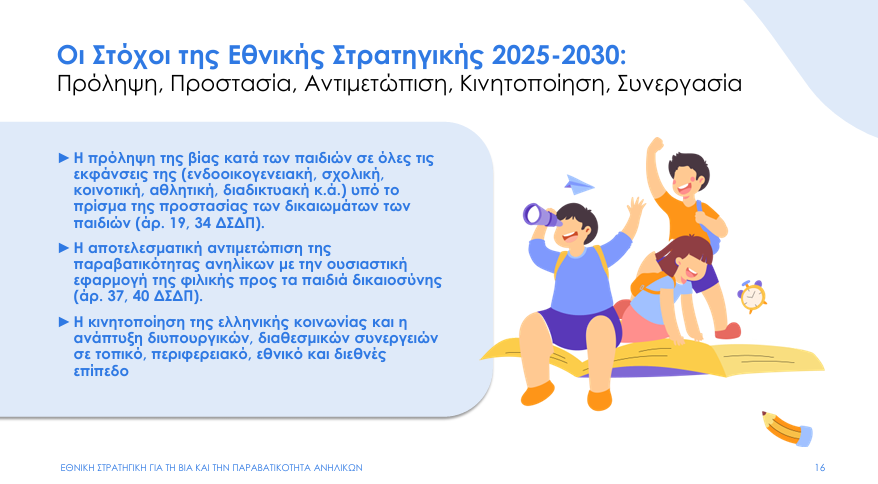 Οι Στόχοι της Εθνικής Στρατηγικής 2025-2030:
Πρόληψη, Προστασία, Αντιμετώπιση, Κινητοποίηση, Συνεργασία

► Η πρόληψη της βίας κατά των παιδιών σε όλες τις εκφάνσεις της (ενδοοικογενειακή, σχολική, κοινοτική, αθλητική, διαδικτυακή κ.ά.) υπό το πρίσμα της προστασίας των δικαιωμάτων των παιδιών (άρ. 19, 34 ΔΣΔΠ).

► Η αποτελεσματική αντιμετώπιση της παραβατικότητας ανηλίκων με την ουσιαστική εφαρμογή της φιλικής προς τα παιδιά δικαιοσύνης (άρ. 37, 40 ΔΣΔΠ).

► Η κινητοποίηση της ελληνικής κοινωνίας και η ανάπτυξη διυπουργικών, διαθεσμικών συνεργειών σε τοπικό, περιφερειακό, εθνικό και διεθνές επίπεδο

ΕΘΝΙΚΗ ΣΤΡΑΤΗΓΙΚΗ ΓΙΑ ΤΗ ΒΙΑ ΚΑΙ ΤΗΝ ΠΑΡΑΒΑΤΙΚΟΤΗΤΑ ΑΝΗΛΙΚΩΝ

16